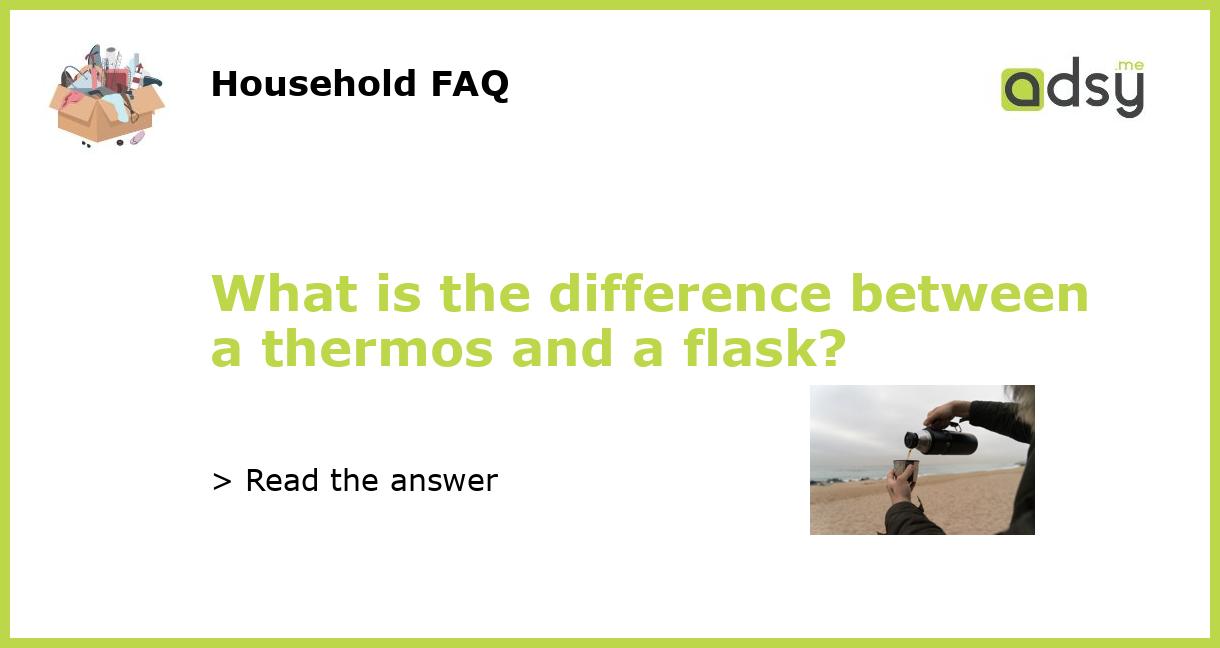 Household FAQ

adsy.me

What is the difference between a thermos and a flask?

> Read the answer